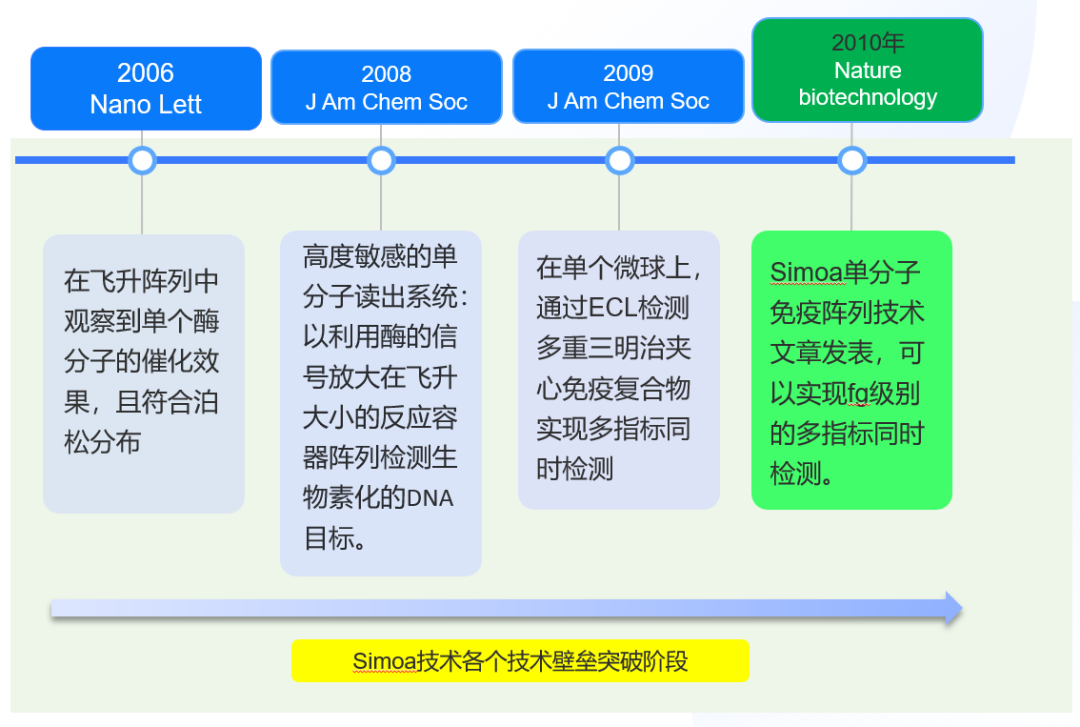 2006
Nano Lett

2008
J Am Chem Soc

2009
J Am Chem Soc

2010年
Nature
biotechnology

在飞升阵列中观察到单个酶分子的催化效果，且符合泊松分布

高度敏感的单分子读出系统：以利用酶的信号放大在飞升大小的反应容器阵列检测生物素化的DNA目标。

在单个微球上，通过ECL检测多重三明治夹心免疫复合物实现多指标同时检测

Simoa单分子免疫阵列技术文章发表，可以实现fg级别的多指标同时检测。

Simoa技术各个技术壁垒突破阶段